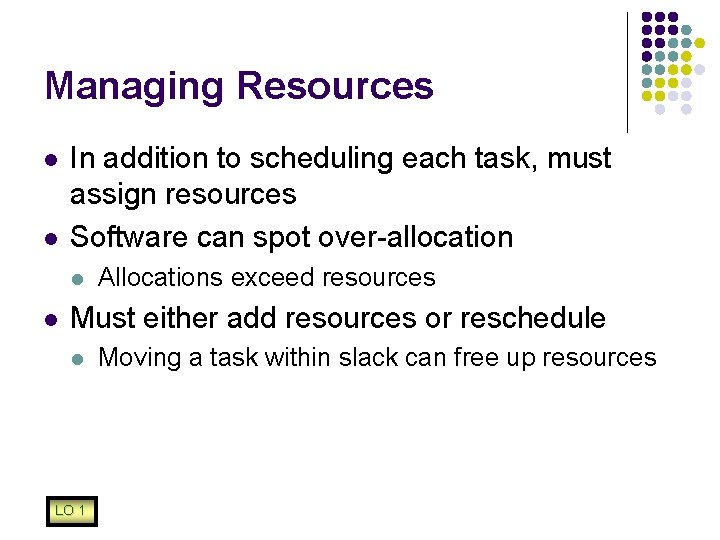 Managing Resources

- In addition to scheduling each task, must assign resources
- Software can spot over-allocation
  - Allocations exceed resources
- Must either add resources or reschedule
  - Moving a task within slack can free up resources

LO 1